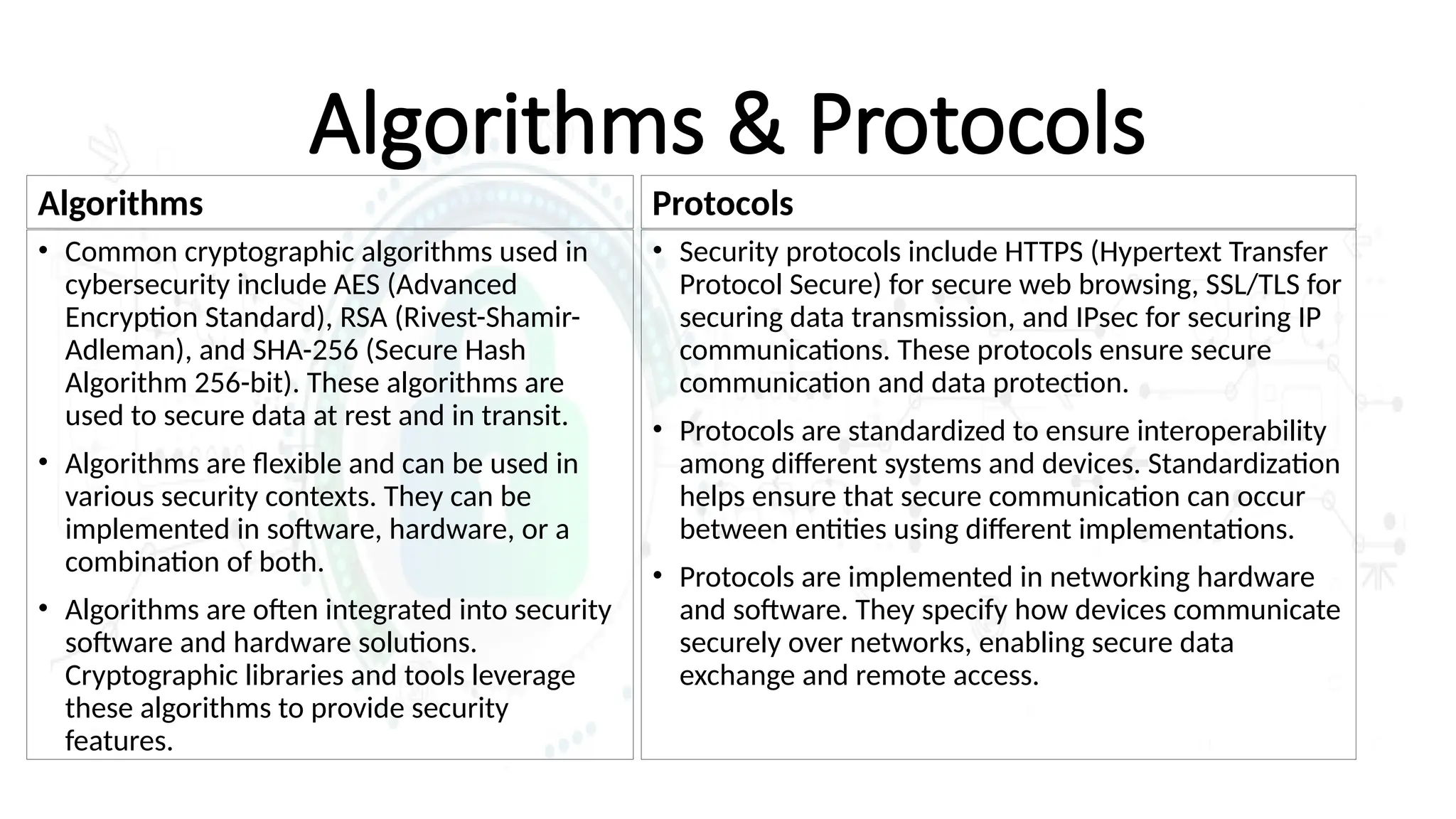 Algorithms & Protocols

Algorithms

• Common cryptographic algorithms used in cybersecurity include AES (Advanced Encryption Standard), RSA (Rivest-Shamir-Adleman), and SHA-256 (Secure Hash Algorithm 256-bit). These algorithms are used to secure data at rest and in transit.

• Algorithms are flexible and can be used in various security contexts. They can be implemented in software, hardware, or a combination of both.

• Algorithms are often integrated into security software and hardware solutions. Cryptographic libraries and tools leverage these algorithms to provide security features.

Protocols

• Security protocols include HTTPS (Hypertext Transfer Protocol Secure) for secure web browsing, SSL/TLS for securing data transmission, and IPsec for securing IP communications. These protocols ensure secure communication and data protection.

• Protocols are standardized to ensure interoperability among different systems and devices. Standardization helps ensure that secure communication can occur between entities using different implementations.

• Protocols are implemented in networking hardware and software. They specify how devices communicate securely over networks, enabling secure data exchange and remote access.